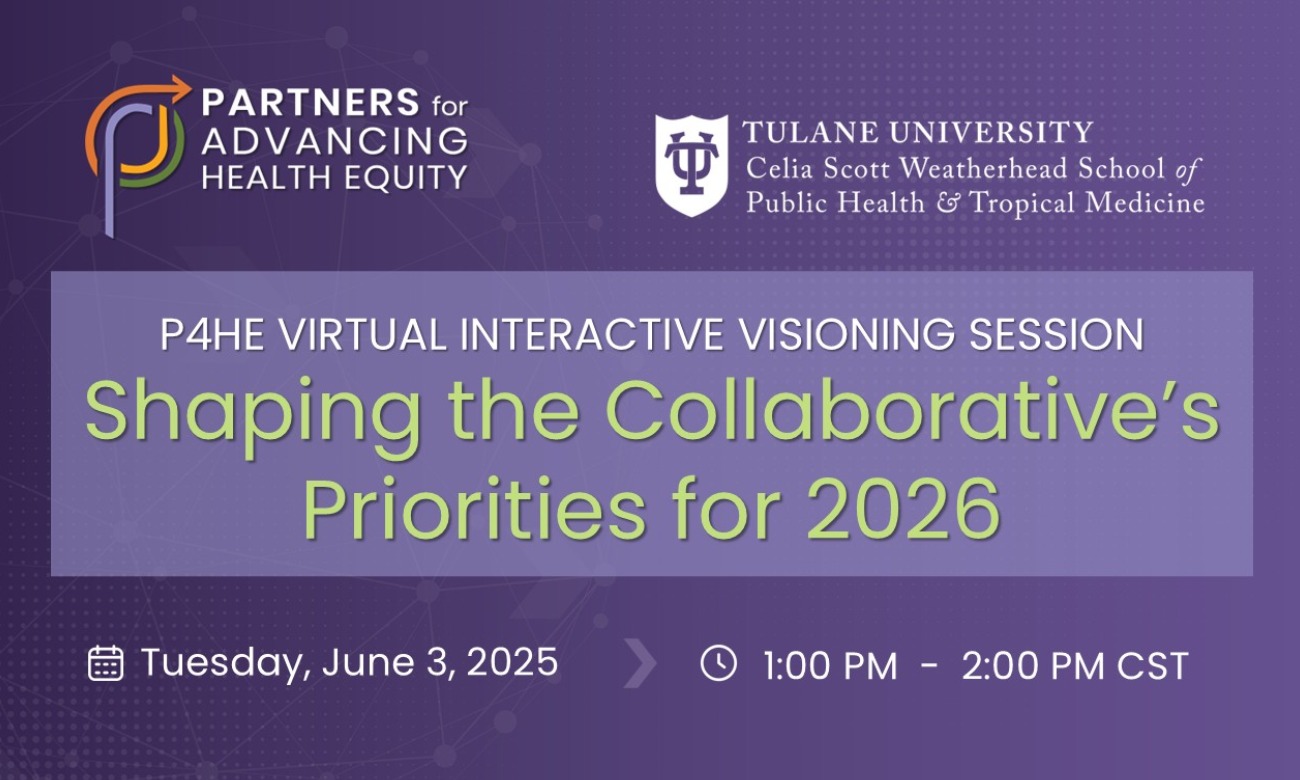 PARTNERS for ADVANCING HEALTH EQUITY

TULANE UNIVERSITY
Celia Scott Weatherhead School of Public Health & Tropical Medicine

P4HE VIRTUAL INTERACTIVE VISIONING SESSION
Shaping the Collaborative's Priorities for 2026

Tuesday, June 3, 2025

1:00 PM - 2:00 PM CST